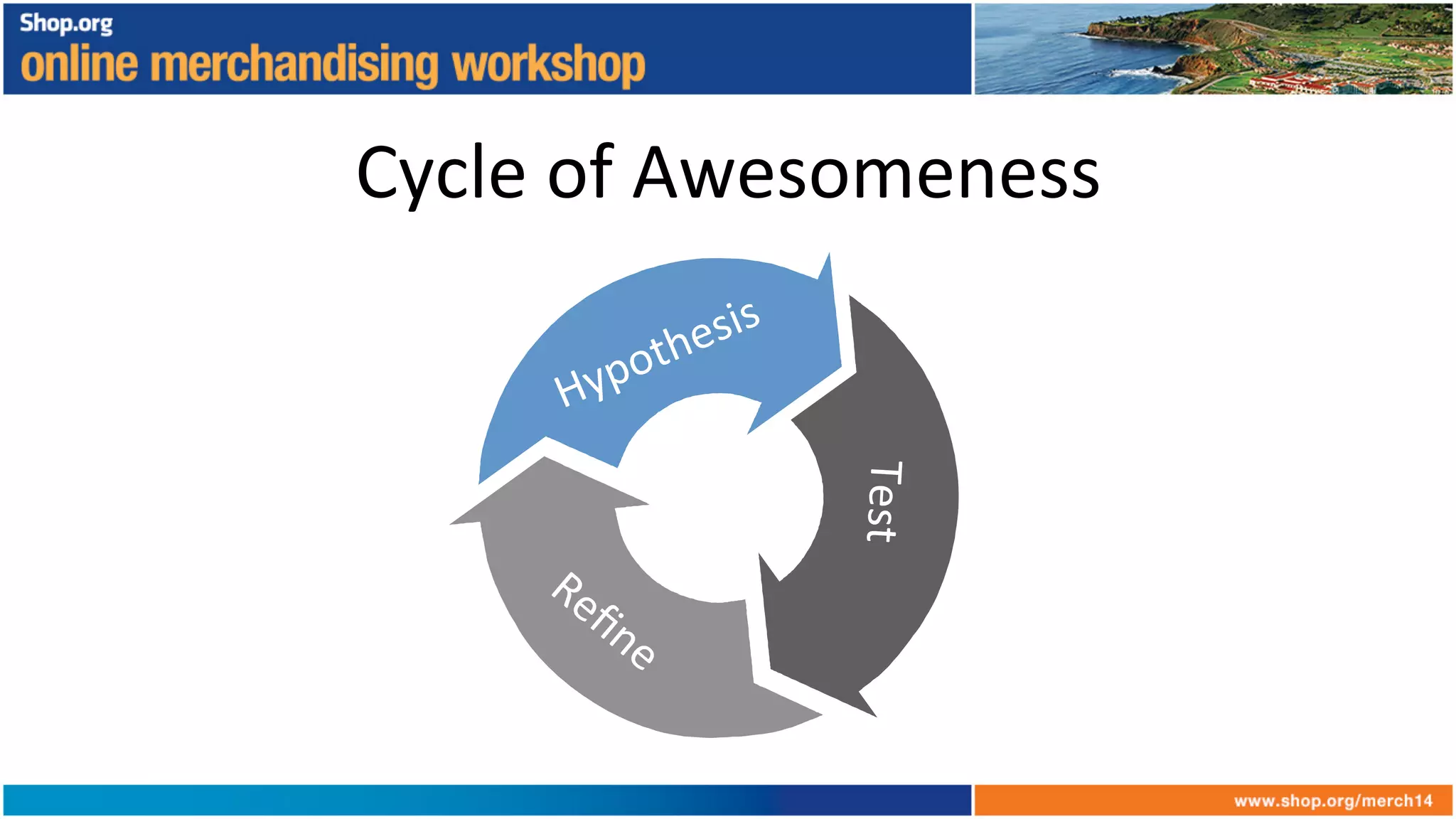 Shop.org
online merchandising workshop

Cycle of Awesomeness

Hypothesis

Test

Refine

www.shop.org/merch14